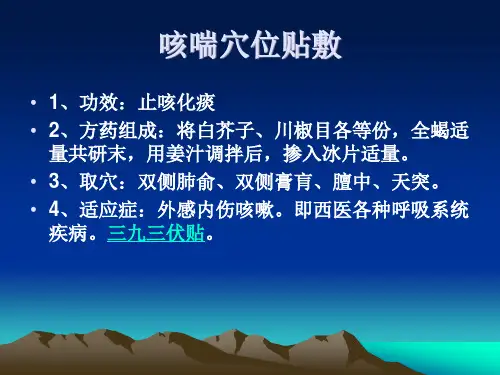 咳喘穴位贴敷

• 1、功效：止咳化痰

• 2、方药组成：将白芥子、川椒目各等份，全蝎适量共研末，用姜汁调拌后，掺入冰片适量。

• 3、取穴：双侧肺俞、双侧膏肓、膻中、天突。

• 4、适应症：外感内伤咳嗽。即西医各种呼吸系统疾病。三九三伏贴。